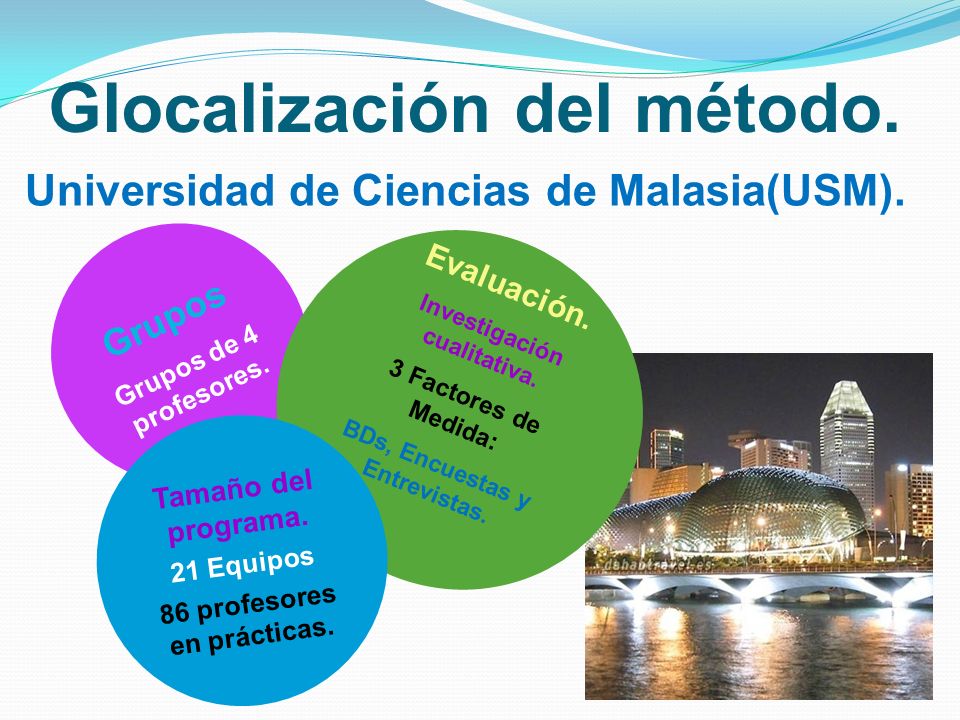 Glocalización del método.

Universidad de Ciencias de Malasia(USM).

Grupos

Grupos de 4 profesores.

Evaluación.

Investigación cualitativa.

3 Factores de Medida:

BDs, Encuestas y Entrevistas.

Tamaño del programa.

21 Equipos

86 profesores en prácticas.

dahabtravel.es